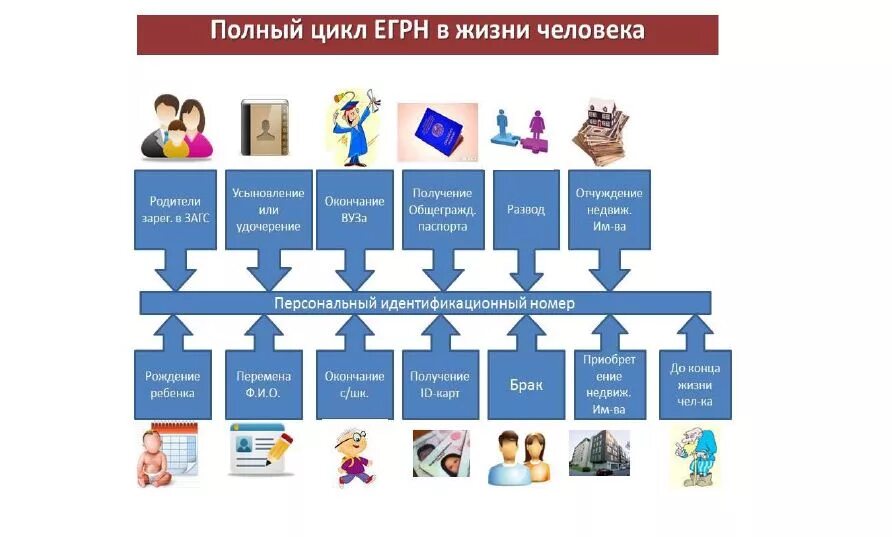 Полный цикл ЕГРН в жизни человека

Родители зарег. в ЗАГС

Усыновление или удочерение

Окончание ВУЗа

Получение Общегражд. паспорта

Развод

Отчуждение недвиж. Им-ва

Персональный идентификационный номер

Рождение ребенка

Перемена Ф.И.О.

Окончание с/шк.

Получение ID-карт

Брак

Приобретение недвиж. Им-ва

До конца жизни чел-ка